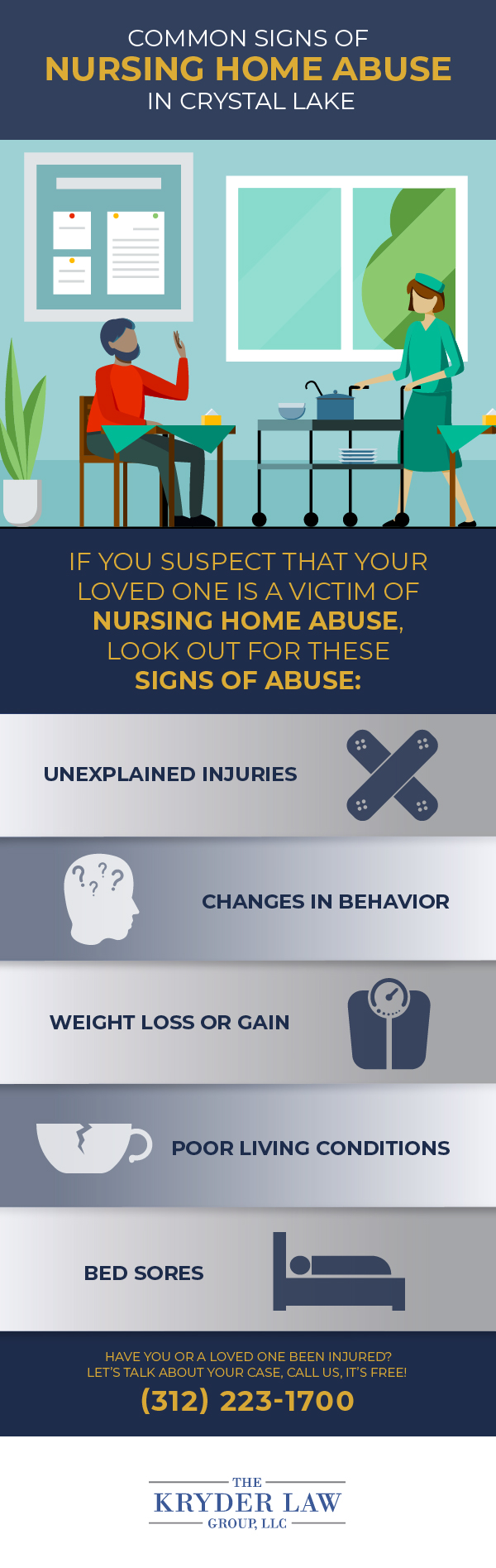 COMMON SIGNS OF
NURSING HOME ABUSE
IN CRYSTAL LAKE

IF YOU SUSPECT THAT YOUR LOVED ONE IS A VICTIM OF NURSING HOME ABUSE, LOOK OUT FOR THESE SIGNS OF ABUSE:

UNEXPLAINED INJURIES

CHANGES IN BEHAVIOR

WEIGHT LOSS OR GAIN

POOR LIVING CONDITIONS

BED SORES

HAVE YOU OR A LOVED ONE BEEN INJURED?
LET'S TALK ABOUT YOUR CASE, CALL US, IT'S FREE!
(312) 223-1700

THE
KRYDER LAW
GROUP, LLC